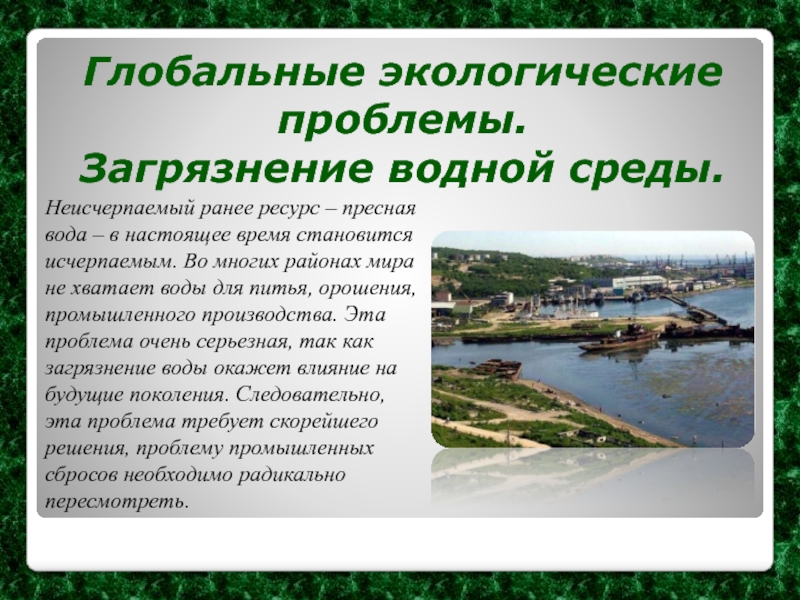 Глобальные экологические проблемы.
Загрязнение водной среды.

Неисчерпаемый ранее ресурс – пресная вода – в настоящее время становится исчерпаемым. Во многих районах мира не хватает воды для питья, орошения, промышленного производства. Эта проблема очень серьезная, так как загрязнение воды окажет влияние на будущие поколения. Следовательно, эта проблема требует скорейшего решения, проблему промышленных сбросов необходимо радикально пересмотреть.